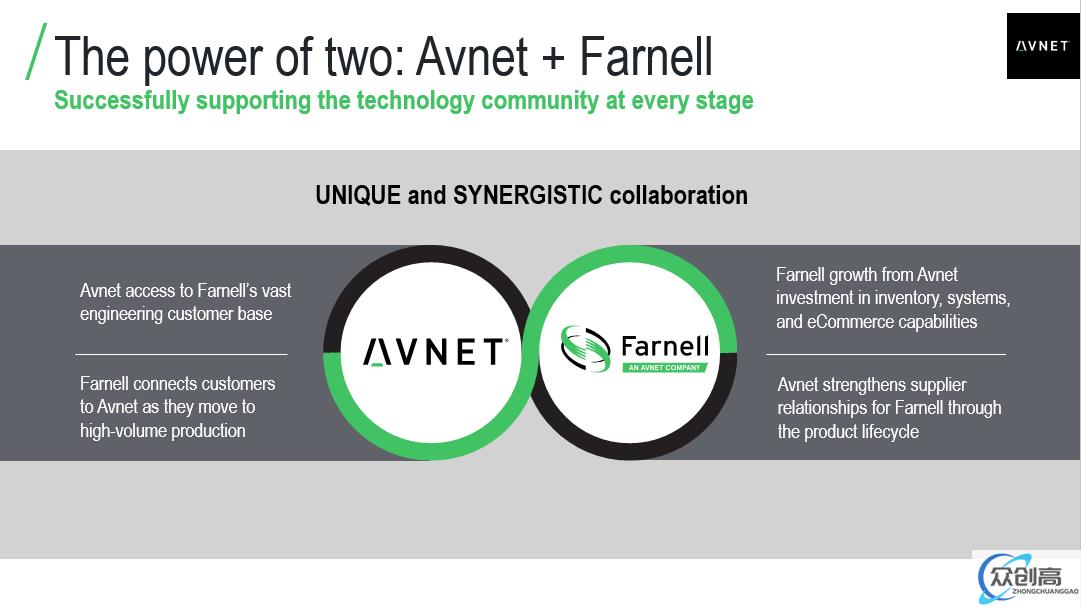 The power of two: Avnet + Farnell

Successfully supporting the technology community at every stage

AVNET

UNIQUE and SYNERGISTIC collaboration

Avnet access to Farnell's vast engineering customer base

Farnell connects customers to Avnet as they move to high-volume production

AVNET

Farnell
AN AVNET COMPANY

Farnell growth from Avnet investment in inventory, systems, and eCommerce capabilities

Avnet strengthens supplier relationships for Farnell through the product lifecycle

众创高
ZHONGCHUANGGAO